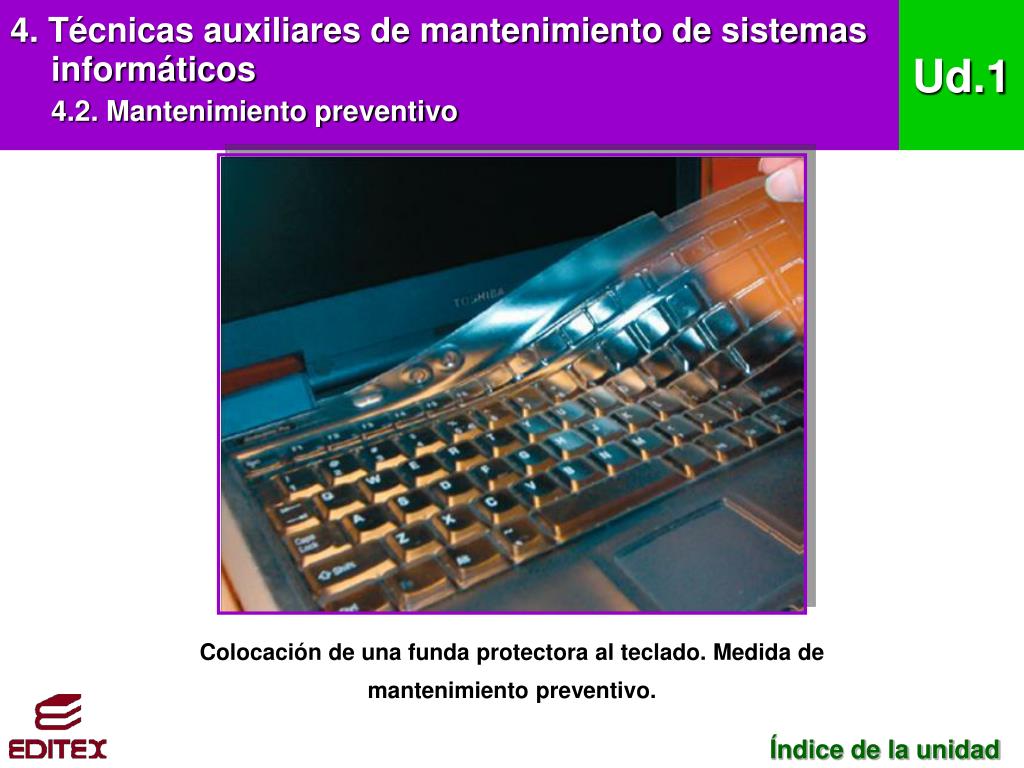 4. Técnicas auxiliares de mantenimiento de sistemas informáticos

4.2. Mantenimiento preventivo

Ud.1

TOSHIBA

Colocación de una funda protectora al teclado. Medida de mantenimiento preventivo.

EDITEX

Índice de la unidad